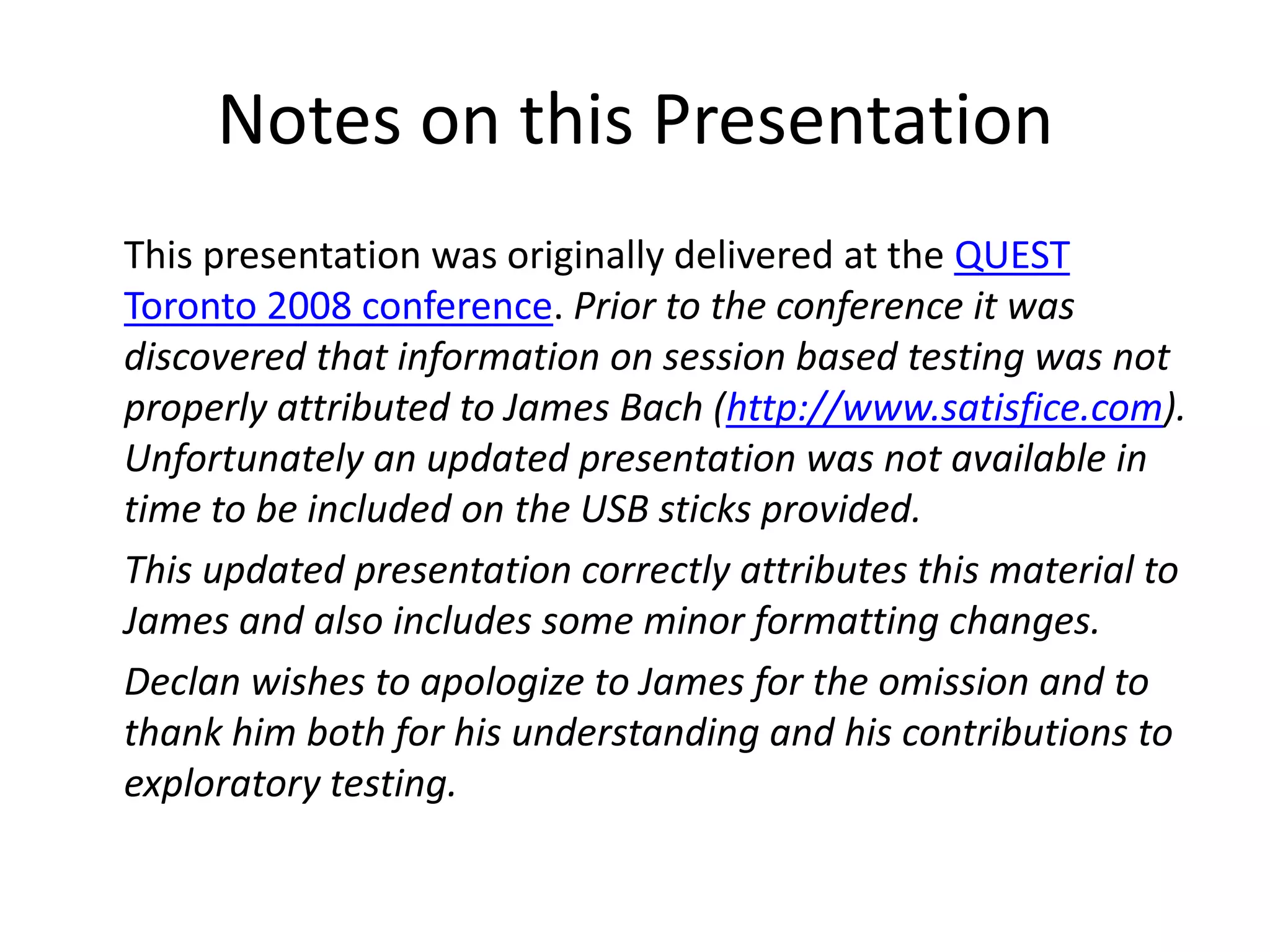 Notes on this Presentation

This presentation was originally delivered at the QUEST Toronto 2008 conference. Prior to the conference it was discovered that information on session based testing was not properly attributed to James Bach (http://www.satisfice.com). Unfortunately an updated presentation was not available in time to be included on the USB sticks provided.

This updated presentation correctly attributes this material to James and also includes some minor formatting changes.

Declan wishes to apologize to James for the omission and to thank him both for his understanding and his contributions to exploratory testing.